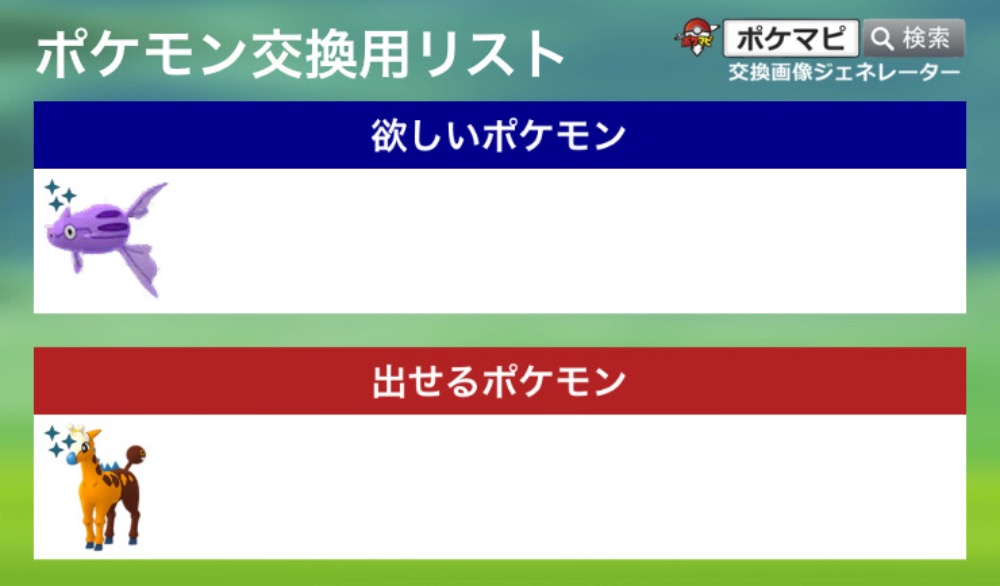 ポケモン交換用リスト

ポケマピ 検索

交換画像ジェネレーター

欲しいポケモン

出せるポケモン